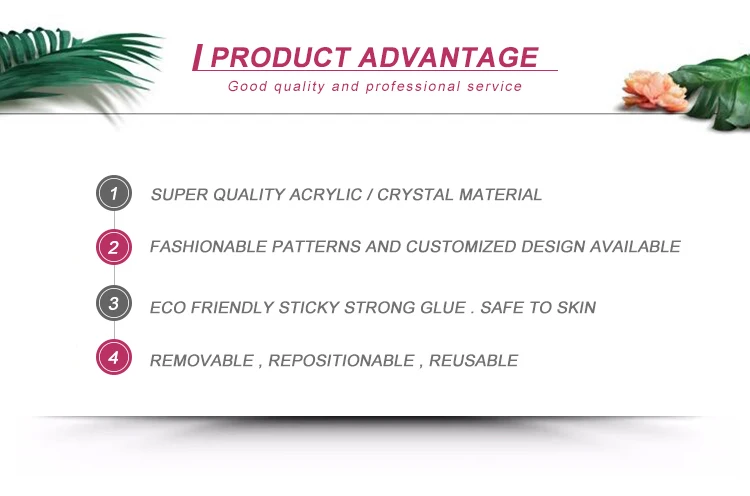 PRODUCT ADVANTAGE

Good quality and professional service

1 SUPER QUALITY ACRYLIC / CRYSTAL MATERIAL

2 FASHIONABLE PATTERNS AND CUSTOMIZED DESIGN AVAILABLE

3 ECO FRIENDLY STICKY STRONG GLUE . SAFE TO SKIN

4 REMOVABLE , REPOSITIONABLE , REUSABLE